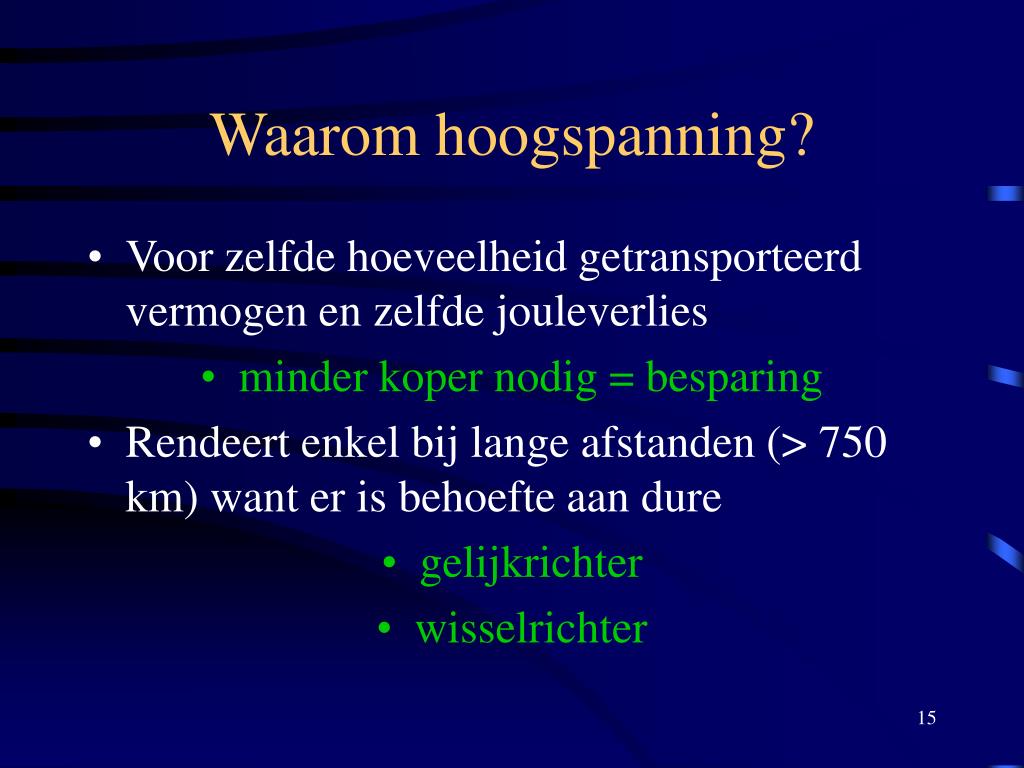 Waarom hoogspanning?

• Voor zelfde hoeveelheid getransporteerd vermogen en zelfde jouleverlies

• minder koper nodig = besparing

• Rendeert enkel bij lange afstanden (> 750 km) want er is behoefte aan dure

• gelijkrichter

• wisselrichter

15